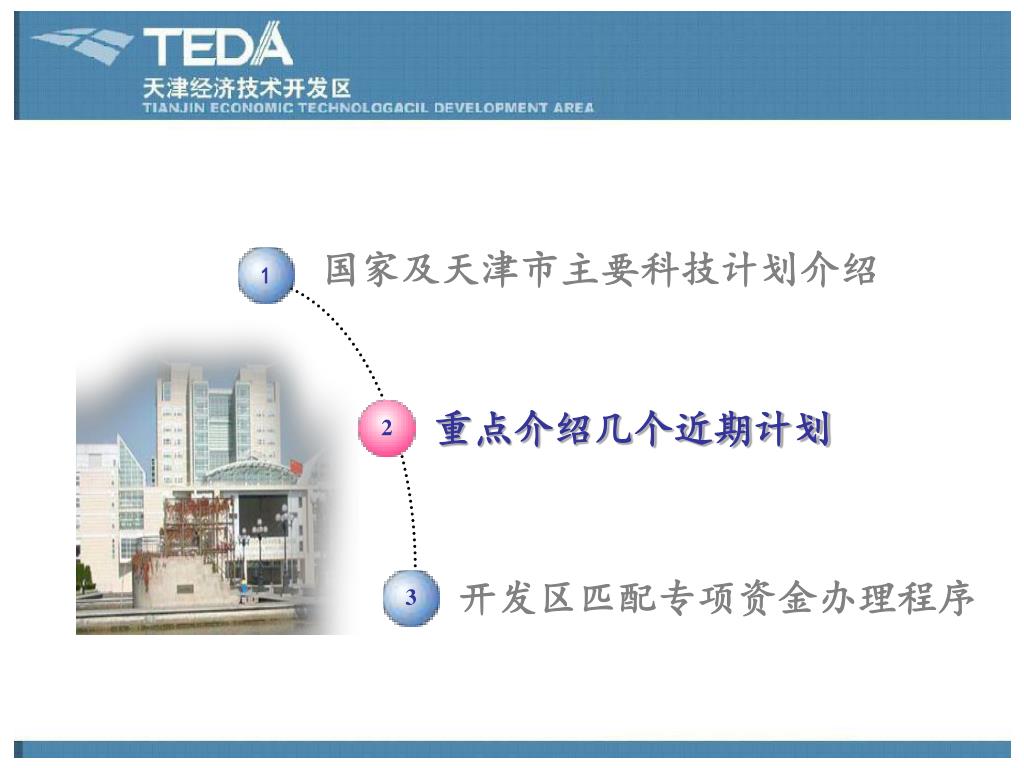 TEDA
天津经济技术开发区
TIANJIN ECONOMIC TECHNOLOGACIL DEVELOPMENT AREA

1 国家及天津市主要科技计划介绍

2 重点介绍几个近期计划

3 开发区匹配专项资金办理程序